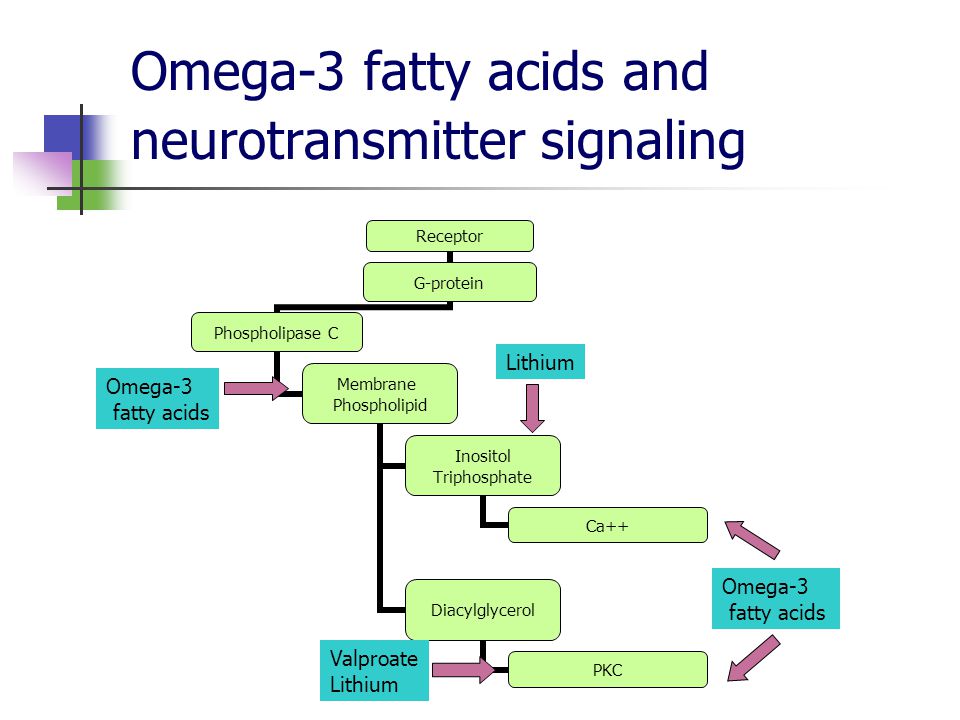 Omega-3 fatty acids and neurotransmitter signaling

Receptor

G-protein

Phospholipase C

Omega-3 fatty acids

Membrane Phospholipid

Lithium

Inositol Triphosphate

Ca++

Diacylglycerol

Omega-3 fatty acids

Valproate Lithium

PKC